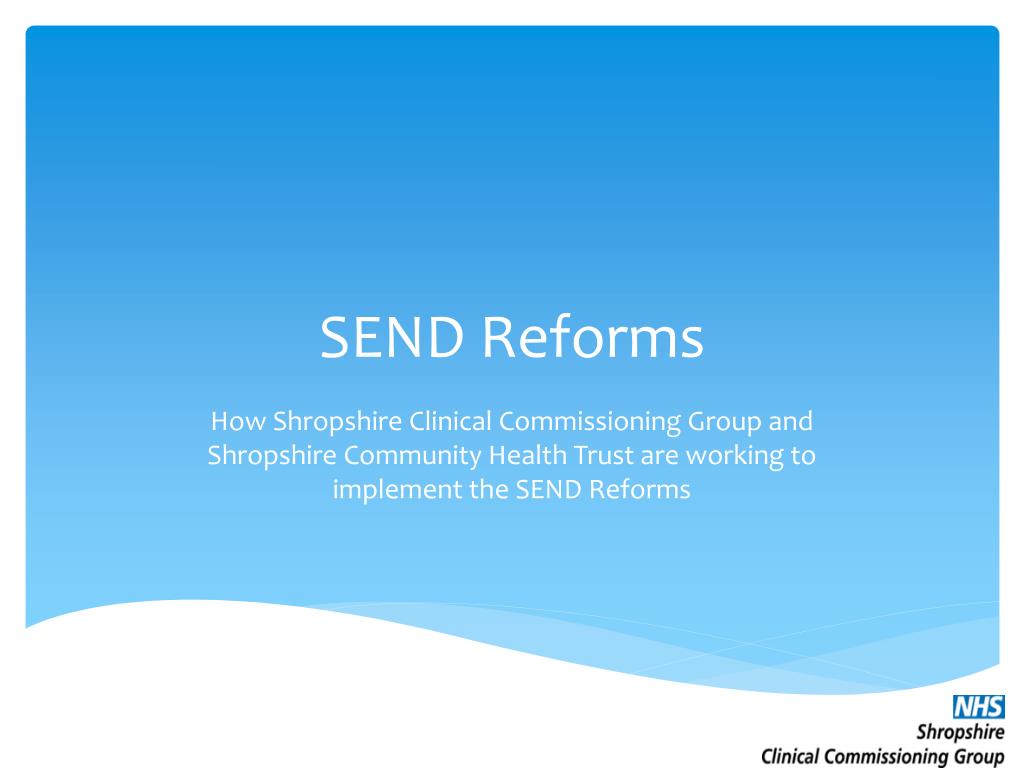 SEND Reforms

How Shropshire Clinical Commissioning Group and Shropshire Community Health Trust are working to implement the SEND Reforms

NHS
Shropshire
Clinical Commissioning Group